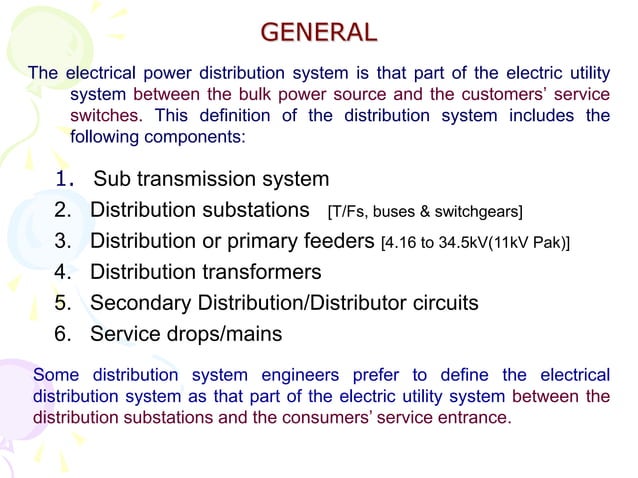 GENERAL

The electrical power distribution system is that part of the electric utility system between the bulk power source and the customers' service switches. This definition of the distribution system includes the following components:

1. Sub transmission system
2. Distribution substations [T/Fs, buses & switchgears]
3. Distribution or primary feeders [4.16 to 34.5kV(11kV Pak)]
4. Distribution transformers
5. Secondary Distribution/Distributor circuits
6. Service drops/mains

Some distribution system engineers prefer to define the electrical distribution system as that part of the electric utility system between the distribution substations and the consumers' service entrance.